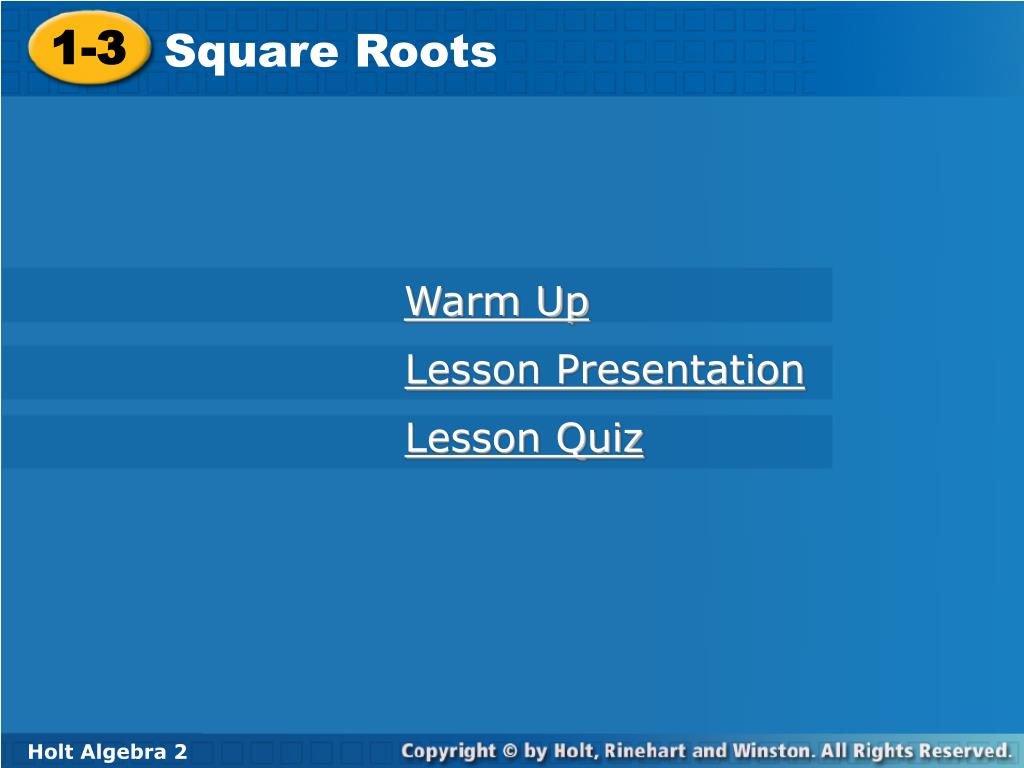 1-3 Square Roots

Warm Up

Lesson Presentation

Lesson Quiz

Holt Algebra 2

Copyright © by Holt, Rinehart and Winston. All Rights Reserved.